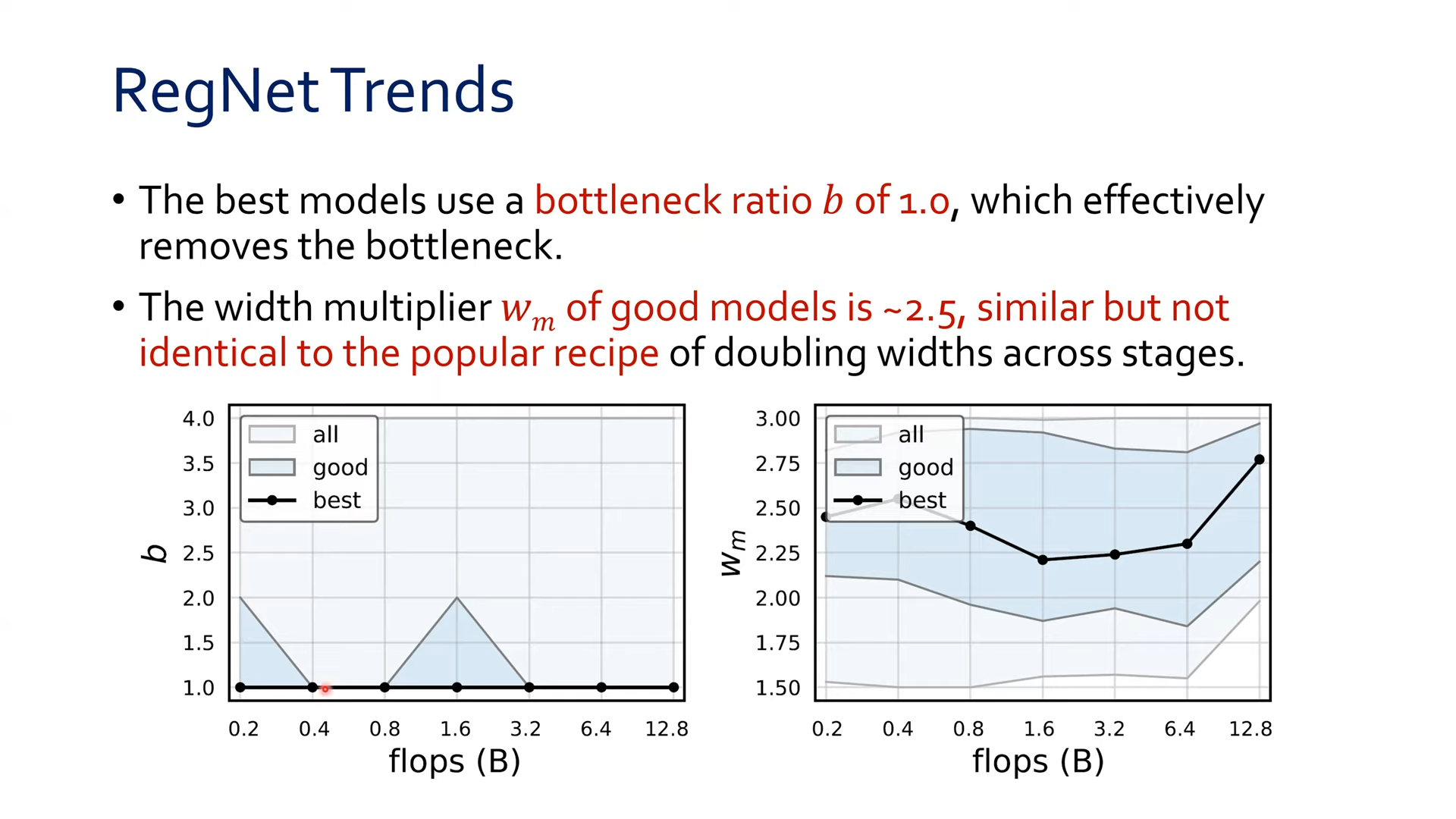 RegNet Trends

• The best models use a bottleneck ratio $b$ of 1.0, which effectively removes the bottleneck.

• The width multiplier $w_m$ of good models is ~2.5, similar but not identical to the popular recipe of doubling widths across stages.

4.0
3.5
3.0
2.5
2.0
1.5
1.0
$b$
all
good
best
0.2 0.4 0.8 1.6 3.2 6.4 12.8
flops (B)

3.00
2.75
2.50
2.25
2.00
1.75
1.50
$w_m$
all
good
best
0.2 0.4 0.8 1.6 3.2 6.4 12.8
flops (B)